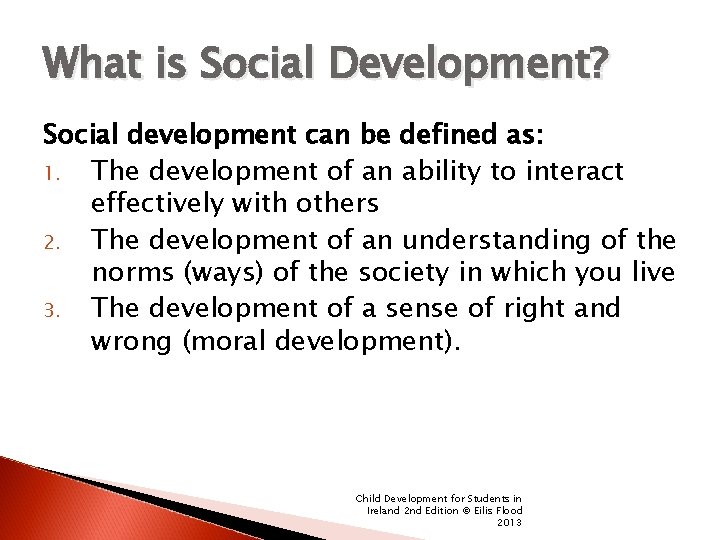 What is Social Development?

Social development can be defined as:

1. The development of an ability to interact effectively with others
2. The development of an understanding of the norms (ways) of the society in which you live
3. The development of a sense of right and wrong (moral development).

Child Development for Students in Ireland 2nd Edition © Eilis Flood 2013